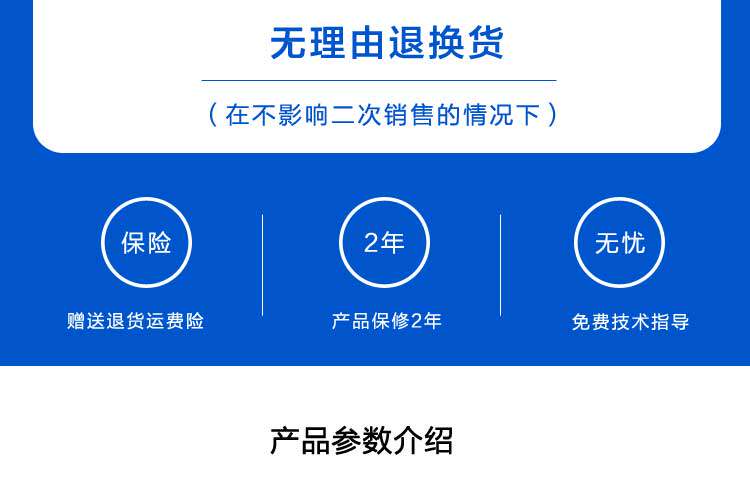 无理由退换货

（在不影响二次销售的情况下）

保险

赠送退货运费险

2年

产品保修2年

无忧

免费技术指导

产品参数介绍